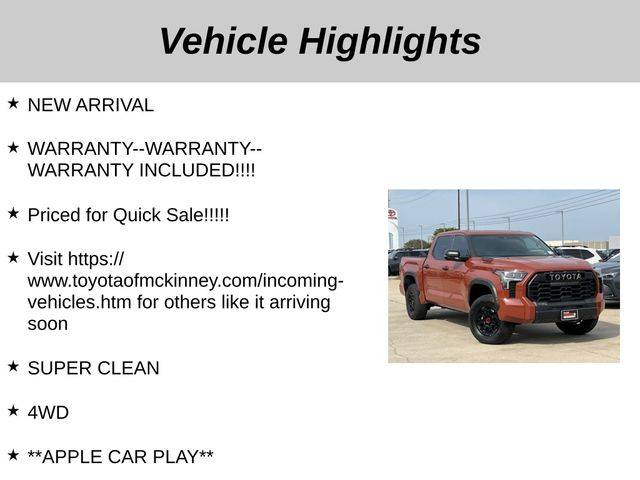 Vehicle Highlights

★ NEW ARRIVAL

★ WARRANTY--WARRANTY--WARRANTY INCLUDED!!!!

★ Priced for Quick Sale!!!!!

★ Visit https://www.toyotaofmckinney.com/incoming-vehicles.htm for others like it arriving soon

★ SUPER CLEAN

★ 4WD

★ **APPLE CAR PLAY**

TOYOTA